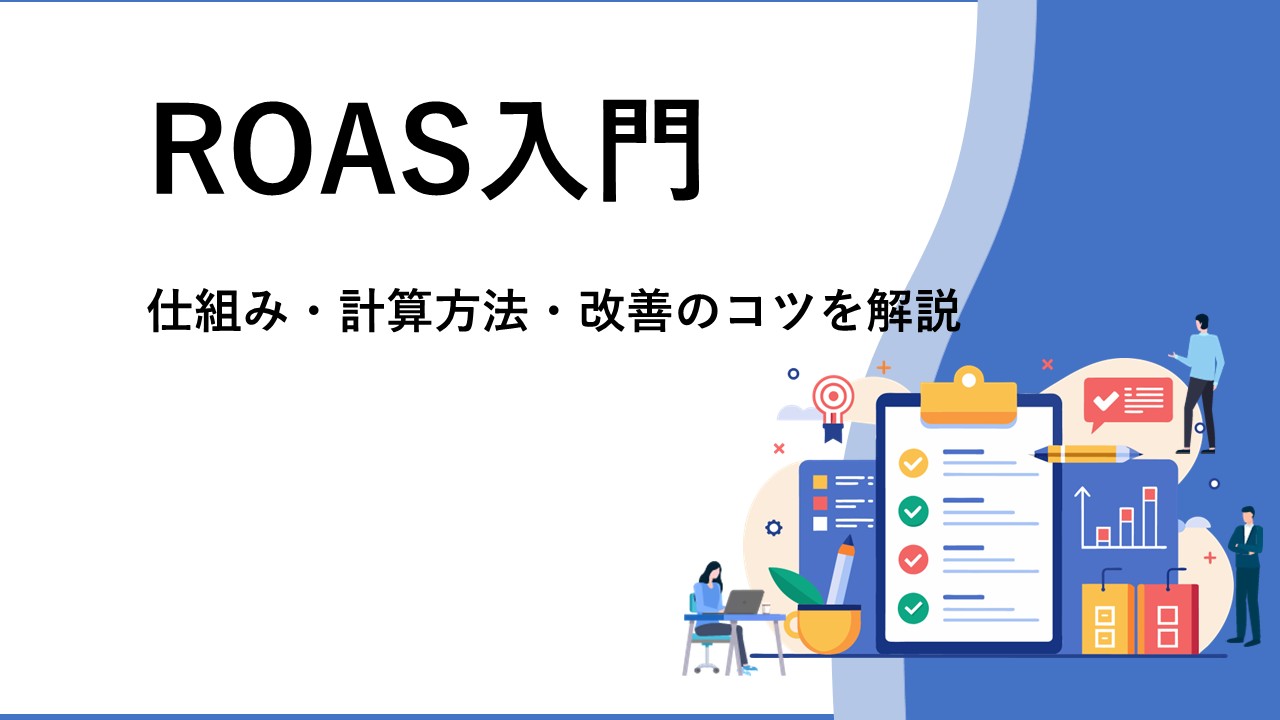 ROAS入門

仕組み・計算方法・改善のコツを解説